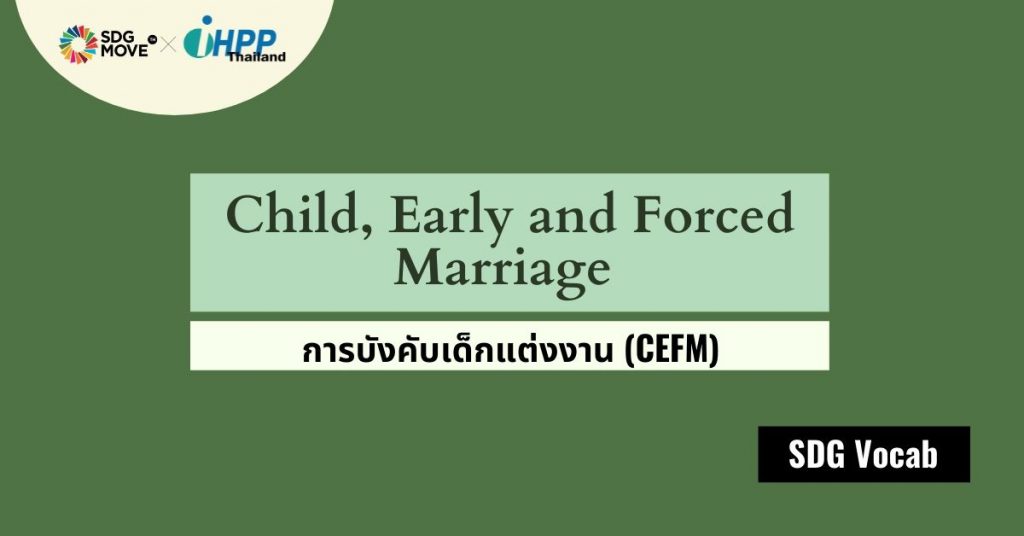 SDG MOVE × iHPP Thailand

Child, Early and Forced Marriage

การบังคับเด็กแต่งงาน (CEFM)

SDG Vocab